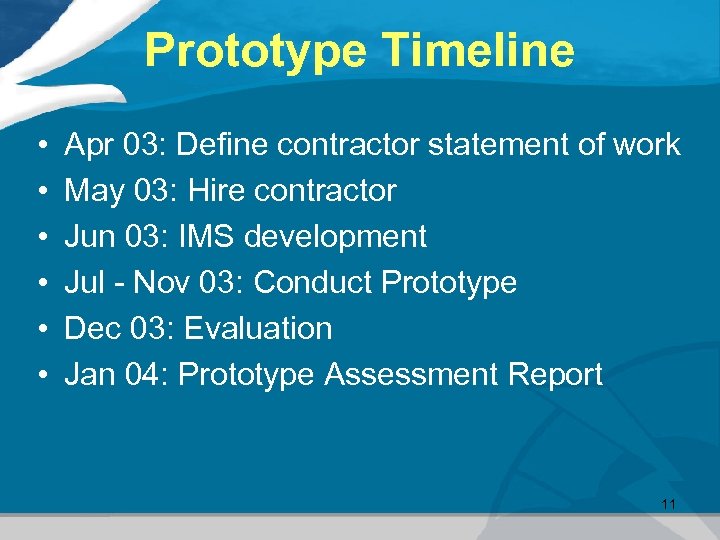 Prototype Timeline

• Apr 03: Define contractor statement of work
• May 03: Hire contractor
• Jun 03: IMS development
• Jul - Nov 03: Conduct Prototype
• Dec 03: Evaluation
• Jan 04: Prototype Assessment Report

11